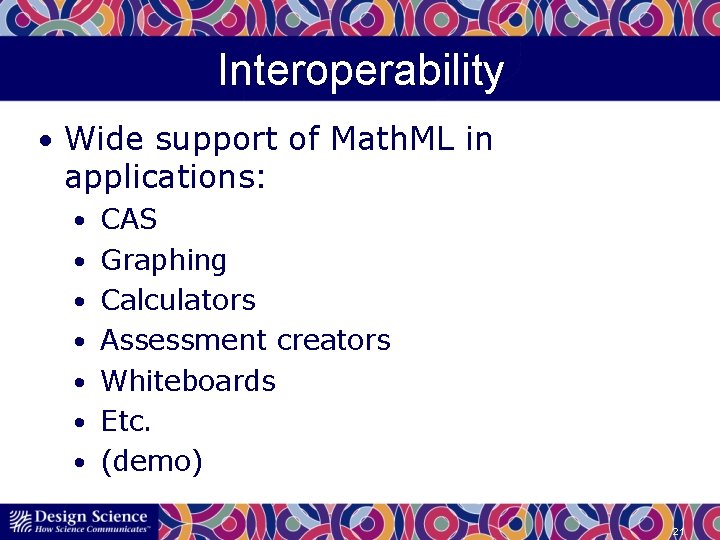 Interoperability

• Wide support of MathML in applications:
  • CAS
  • Graphing
  • Calculators
  • Assessment creators
  • Whiteboards
  • Etc.
  • (demo)

Design Science
How Science Communicates™

21